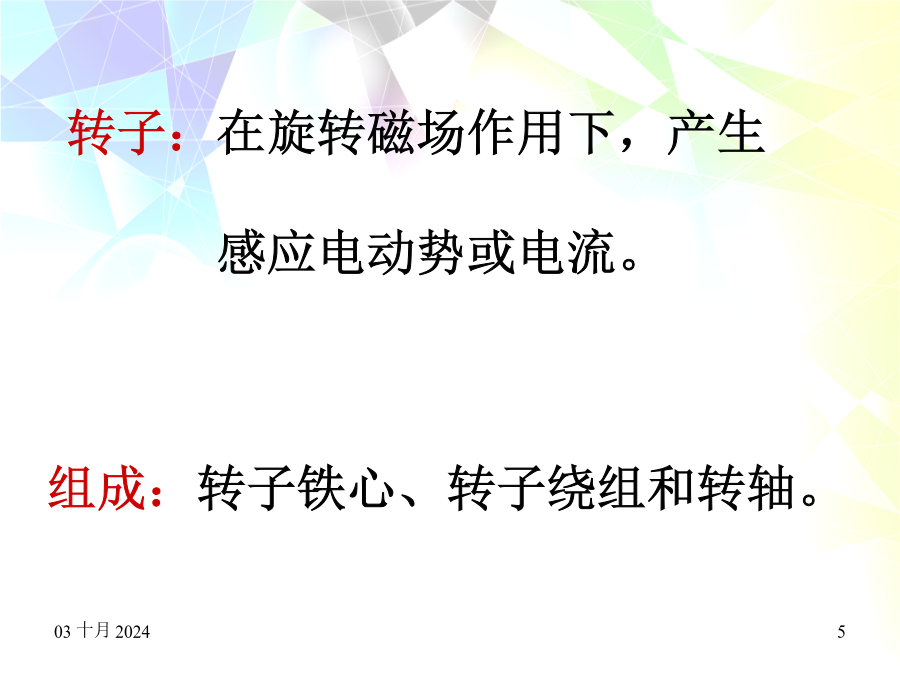 转子：在旋转磁场作用下，产生感应电动势或电流。

组成：转子铁心、转子绕组和转轴。

03 十月 2024

5